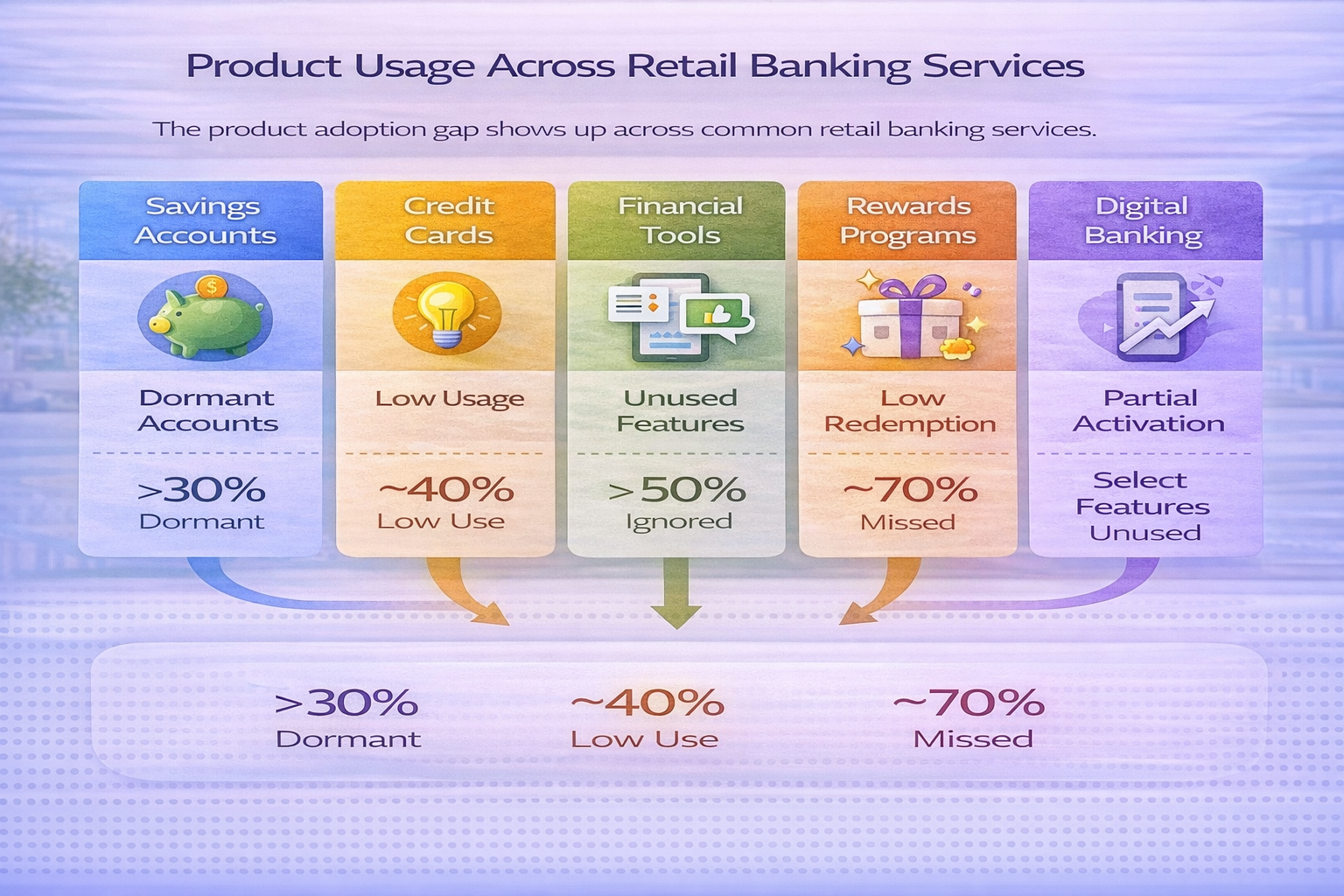 Product Usage Across Retail Banking Services

The product adoption gap shows up across common retail banking services.

Savings Accounts

Dormant Accounts

>30%
Dormant

Credit Cards

Low Usage

~40%
Low Use

Financial Tools

Unused Features

>50%
Ignored

Rewards Programs

Low Redemption

~70%
Missed

Digital Banking

Partial Activation

Select Features Unused

>30%
Dormant

~40%
Low Use

~70%
Missed